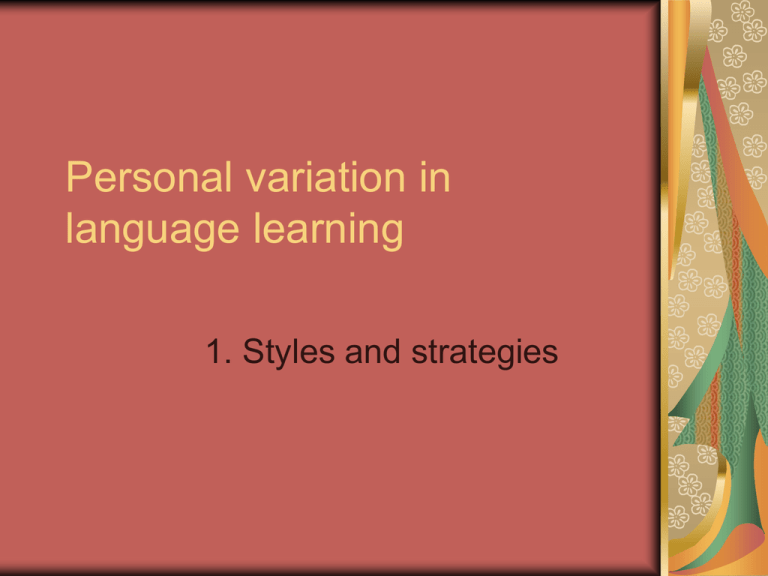 Personal variation in language learning

1. Styles and strategies